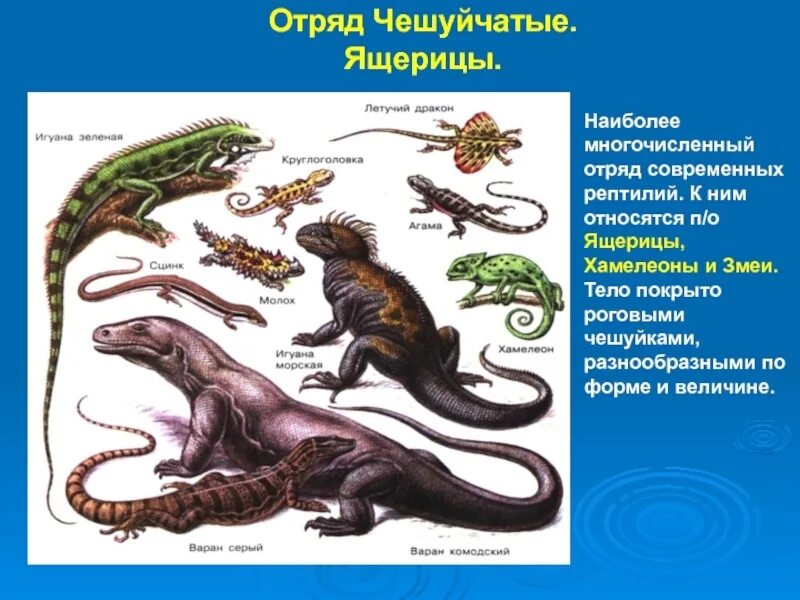 Отряд Чешуйчатые.
Ящерицы.

Игуана зеленая

Летучий дракон

Круглоголовка

Агама

Сцинк

Молох

Игуана морская

Хамелеон

Варан серый

Варан комодский

Наиболее многочисленный отряд современных рептилий. К ним относятся п/о Ящерицы, Хамелеоны и Змеи. Тело покрыто роговыми чешуйками, разнообразными по форме и величине.